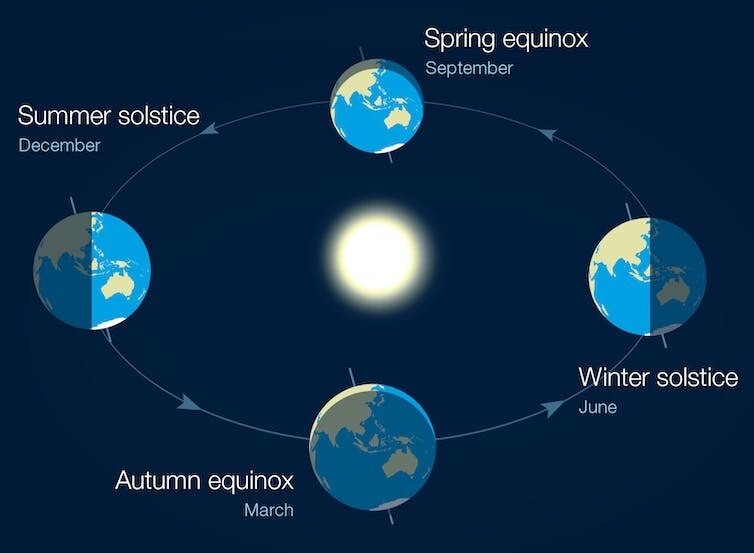 Spring equinox
September

Summer solstice
December

Winter solstice
June

Autumn equinox
March